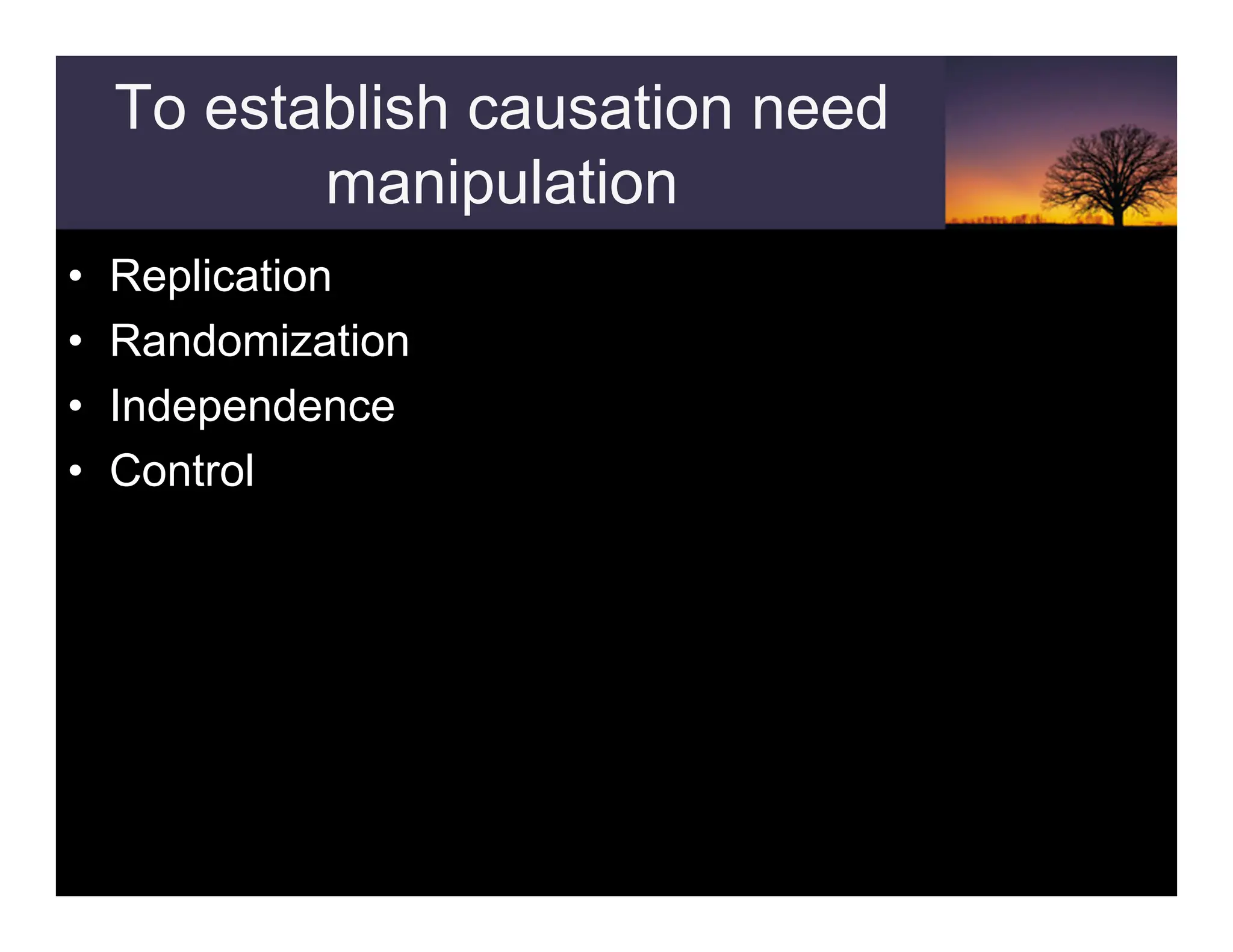 To establish causation need manipulation

• Replication
• Randomization
• Independence
• Control